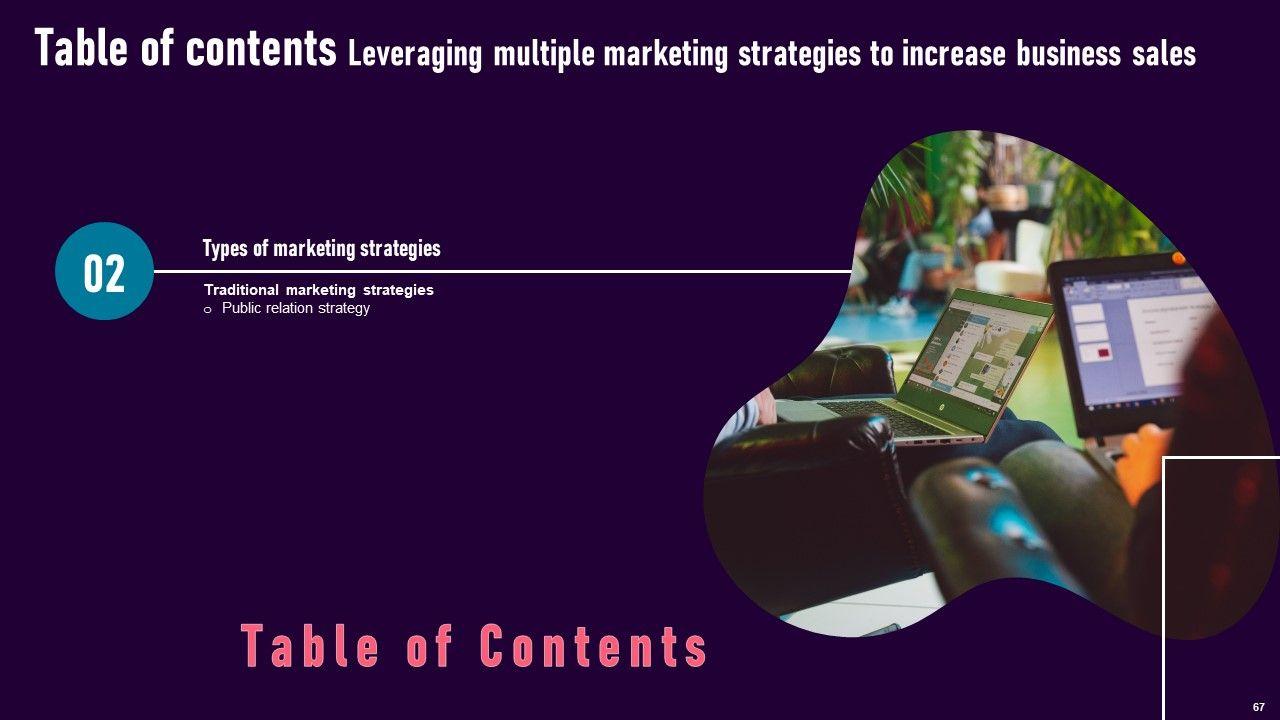 Table of contents Leveraging multiple marketing strategies to increase business sales

02

Types of marketing strategies

Traditional marketing strategies
o Public relation strategy

Table of Contents

67